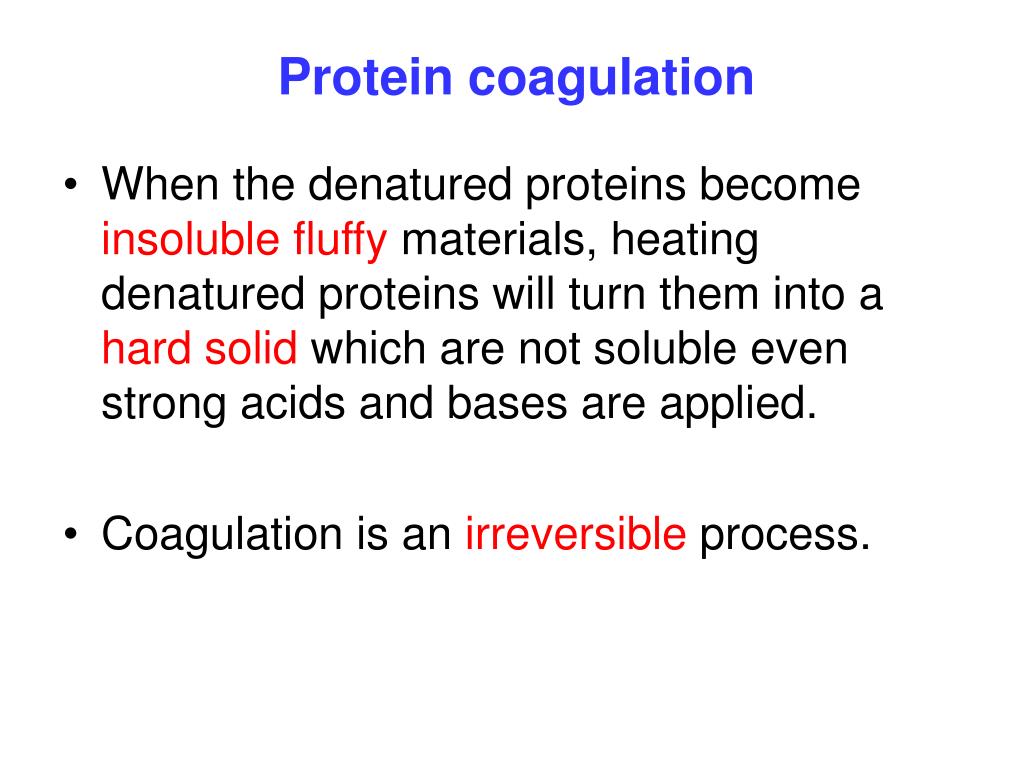 Protein coagulation

• When the denatured proteins become insoluble fluffy materials, heating denatured proteins will turn them into a hard solid which are not soluble even strong acids and bases are applied.

• Coagulation is an irreversible process.